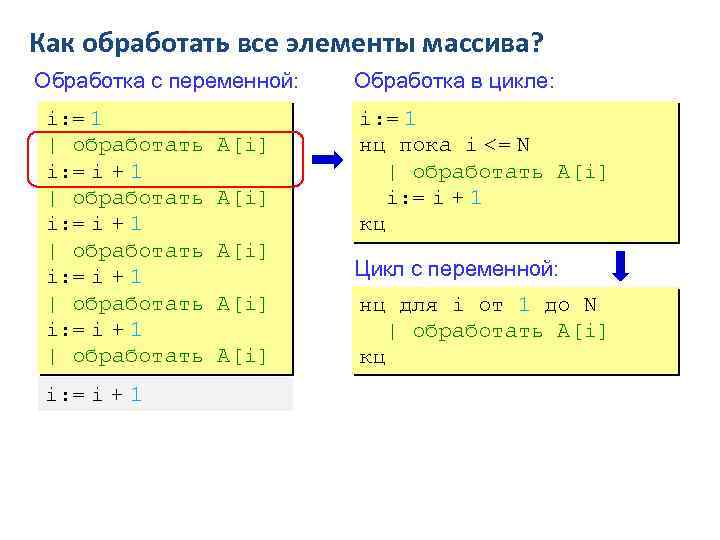 Как обработать все элементы массива?

Обработка с переменной:

i:= 1
| обработать A[i]
i:= i + 1
| обработать A[i]
i:= i + 1
| обработать A[i]
i:= i + 1
| обработать A[i]
i:= i + 1
| обработать A[i]
i:= i + 1

Обработка в цикле:

i:= 1
нц пока i <= N
| обработать A[i]
i:= i + 1
кц

Цикл с переменной:

нц для i от 1 до N
| обработать A[i]
кц